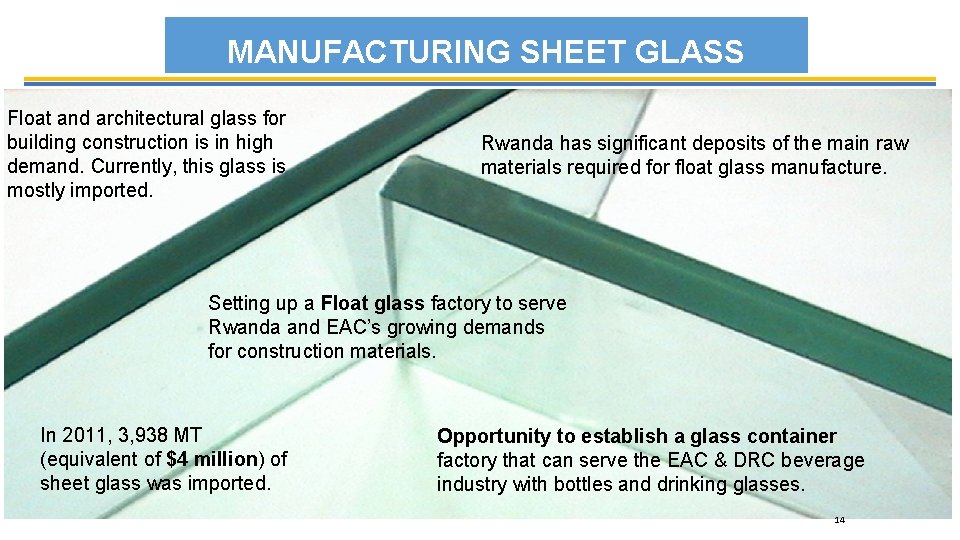 MANUFACTURING SHEET GLASS

Float and architectural glass for building construction is in high demand. Currently, this glass is mostly imported.

Rwanda has significant deposits of the main raw materials required for float glass manufacture.

Setting up a Float glass factory to serve Rwanda and EAC's growing demands for construction materials.

In 2011, 3,938 MT (equivalent of $4 million) of sheet glass was imported.

Opportunity to establish a glass container factory that can serve the EAC & DRC beverage industry with bottles and drinking glasses.

14